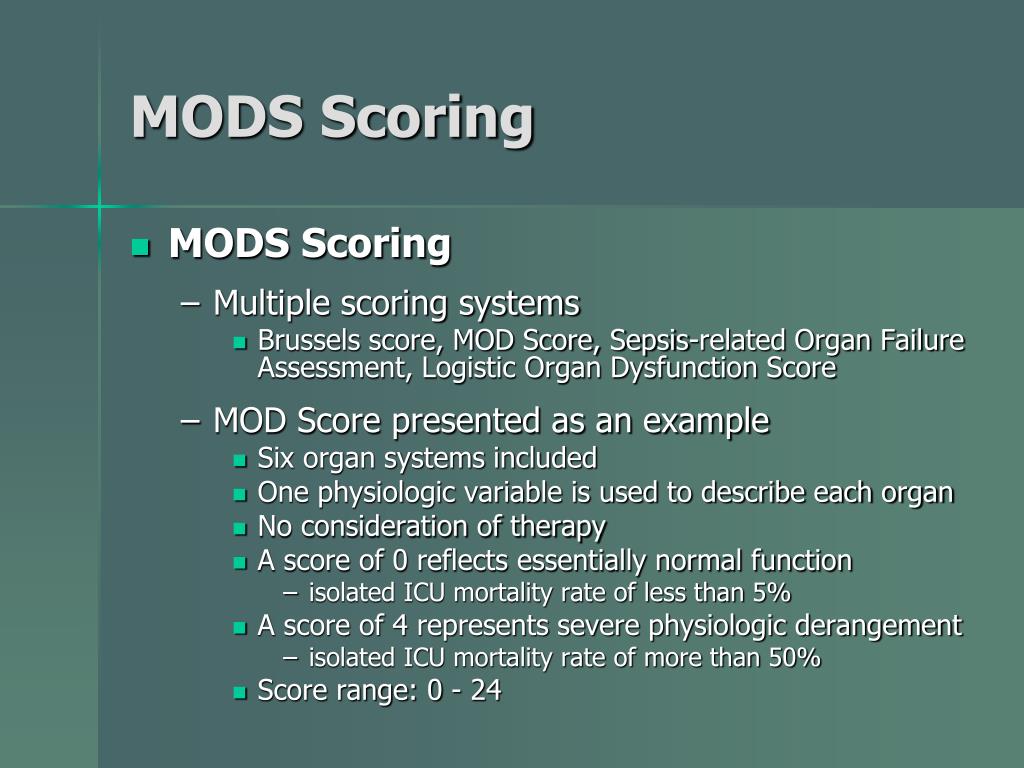 MODS Scoring

MODS Scoring

– Multiple scoring systems

Brussels score, MOD Score, Sepsis-related Organ Failure Assessment, Logistic Organ Dysfunction Score

– MOD Score presented as an example

Six organ systems included

One physiologic variable is used to describe each organ

No consideration of therapy

A score of 0 reflects essentially normal function

– isolated ICU mortality rate of less than 5%

A score of 4 represents severe physiologic derangement

– isolated ICU mortality rate of more than 50%

Score range: 0 - 24